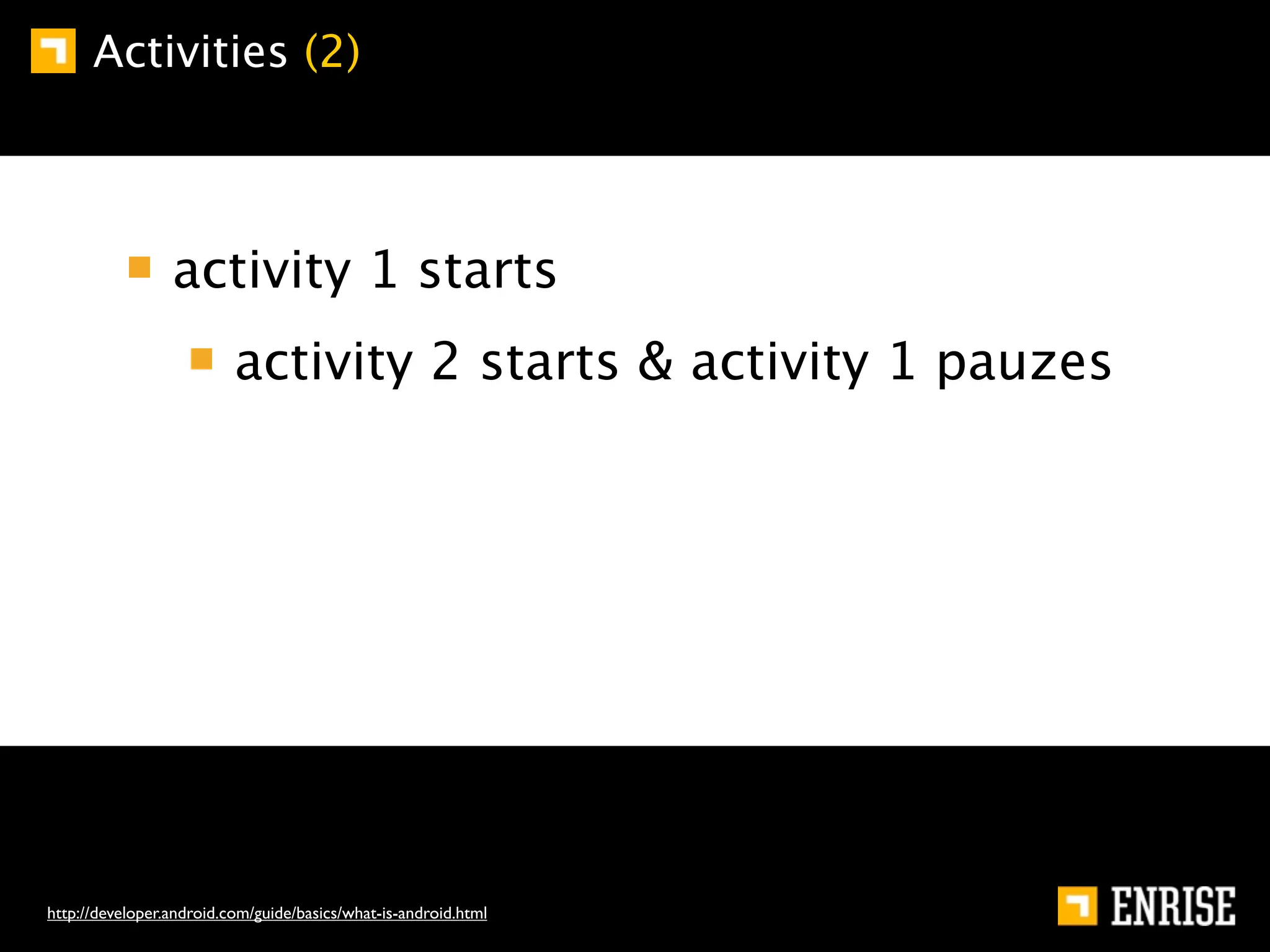 Activities (2)

activity 1 starts

activity 2 starts & activity 1 pauzes

http://developer.android.com/guide/basics/what-is-android.html

ENRISE